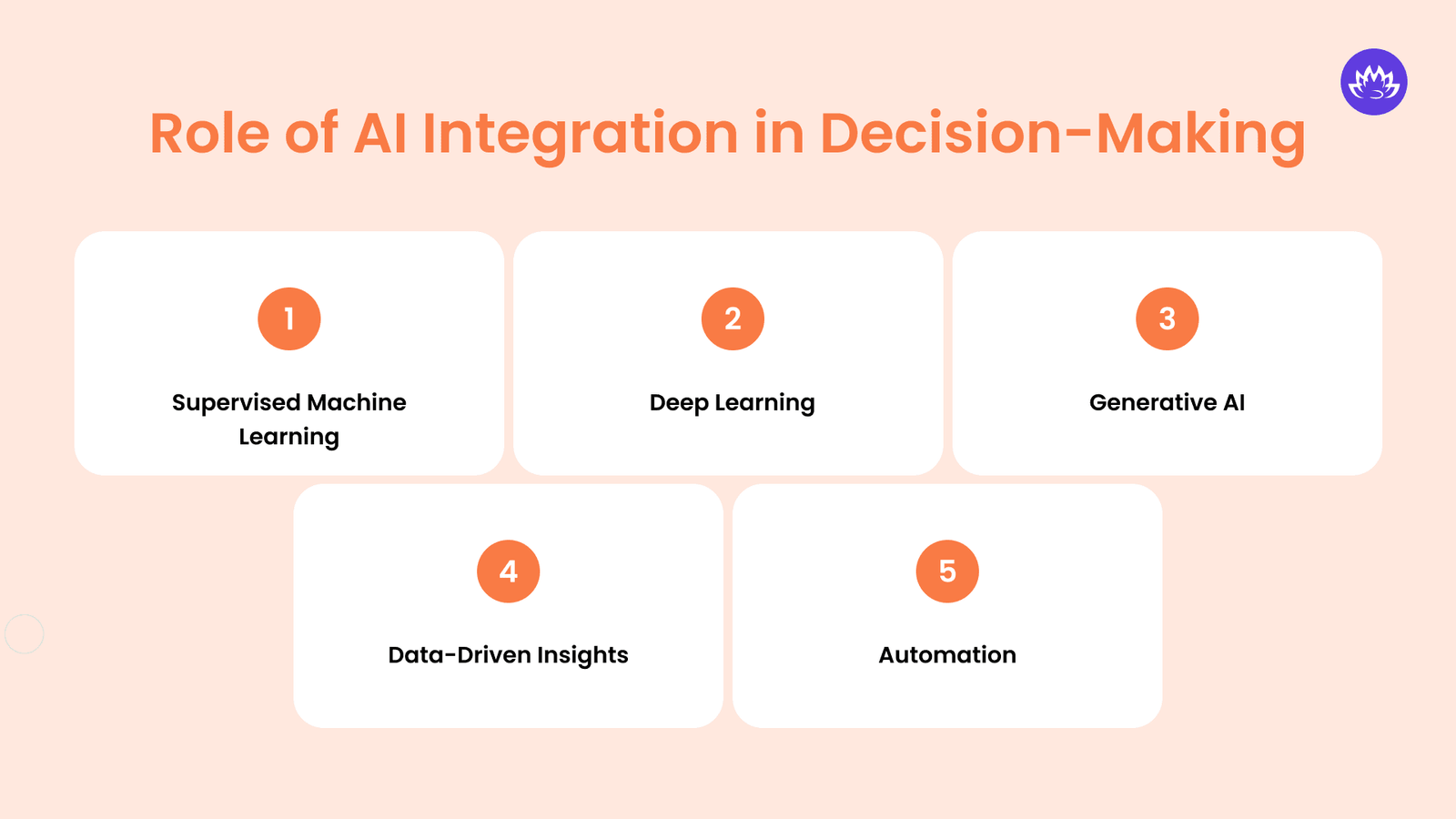 Role of AI Integration in Decision-Making

1

Supervised Machine Learning

2

Deep Learning

3

Generative AI

4

Data-Driven Insights

5

Automation